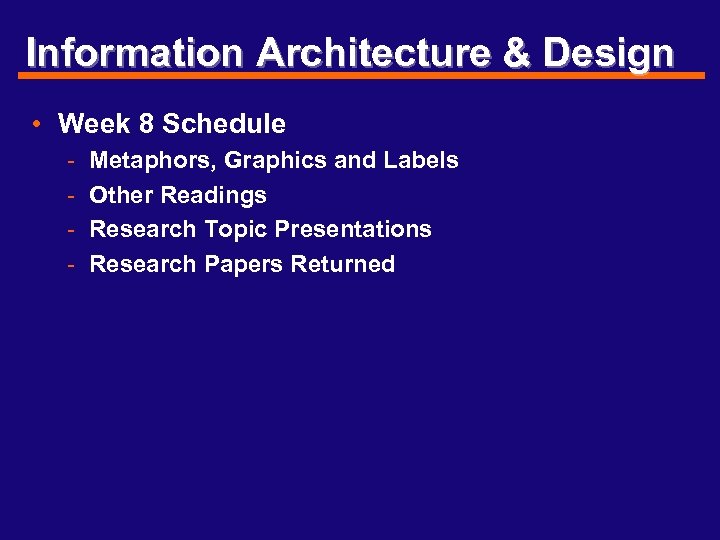 Information Architecture & Design

• Week 8 Schedule
- Metaphors, Graphics and Labels
- Other Readings
- Research Topic Presentations
- Research Papers Returned